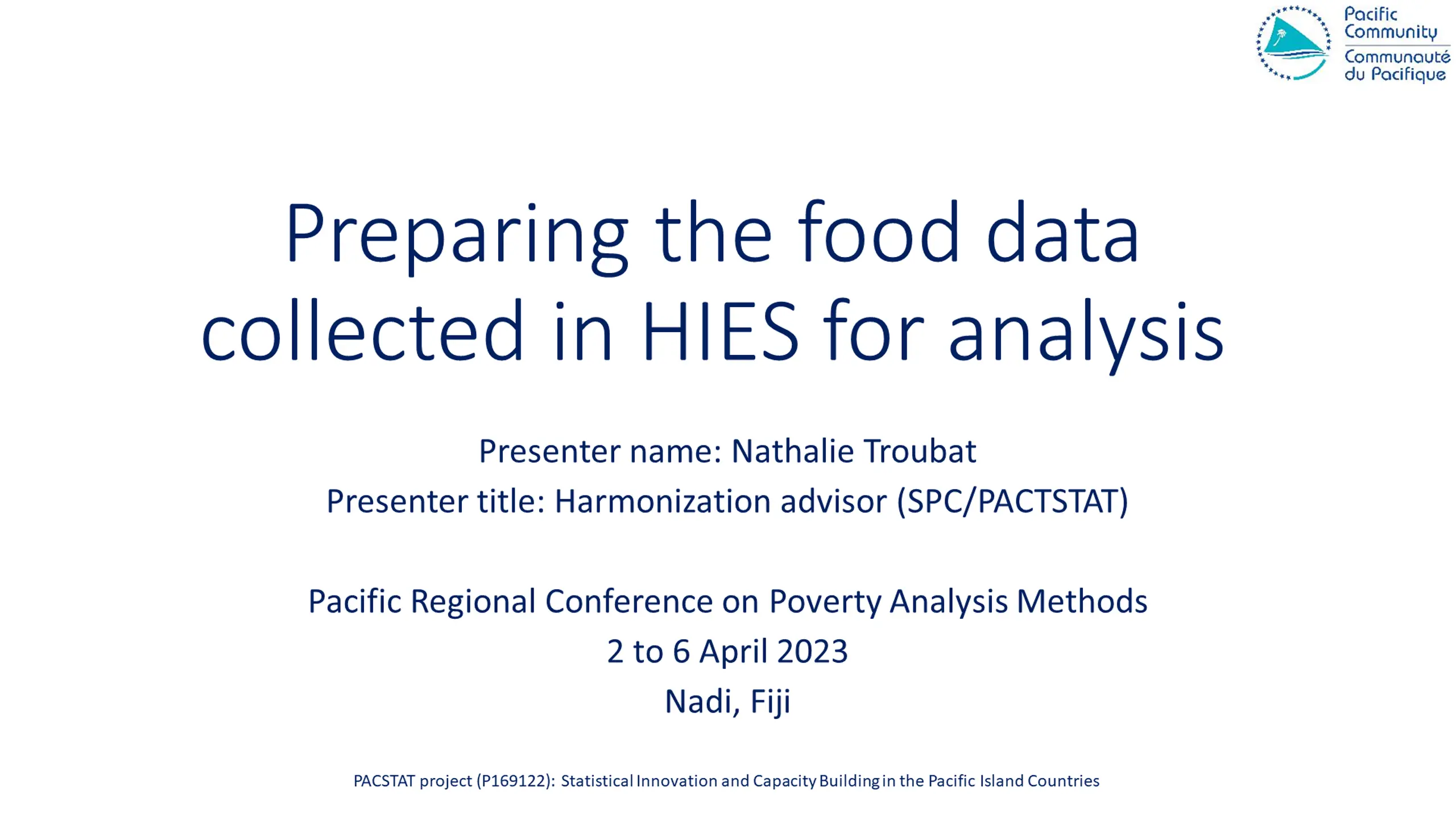 Pacific Community
Communauté du Pacifique

Preparing the food data collected in HIES for analysis

Presenter name: Nathalie Troubat
Presenter title: Harmonization advisor (SPC/PACTSTAT)

Pacific Regional Conference on Poverty Analysis Methods
2 to 6 April 2023
Nadi, Fiji

PACSTAT project (P169122): Statistical Innovation and Capacity Building in the Pacific Island Countries